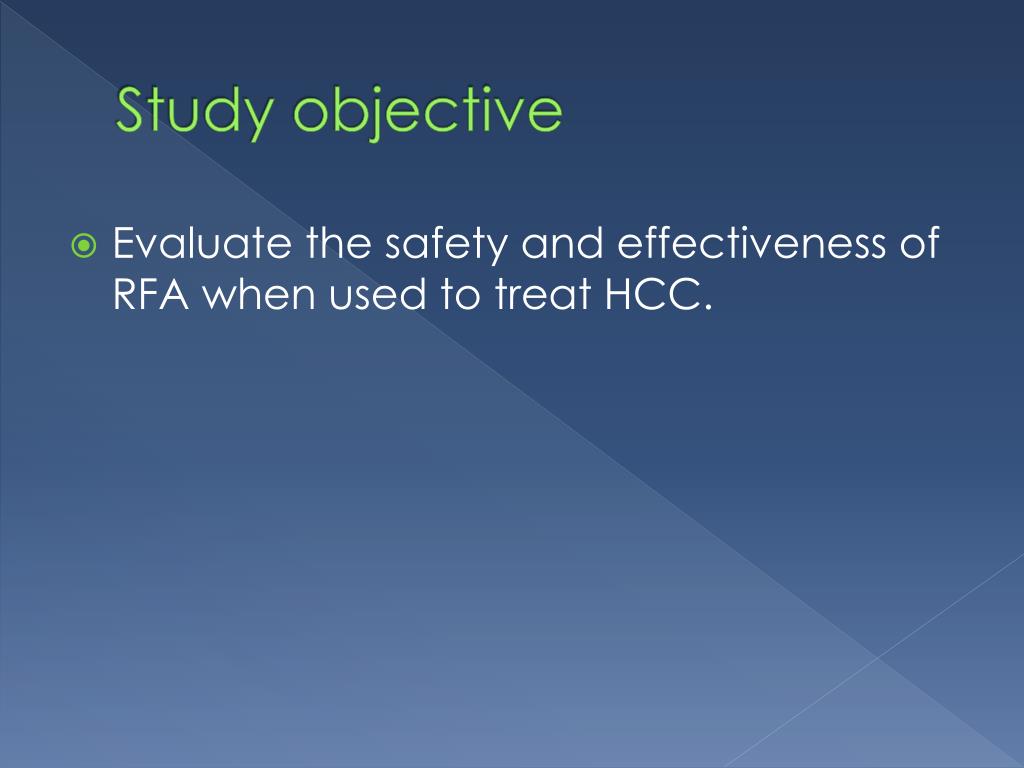 Study objective

Evaluate the safety and effectiveness of RFA when used to treat HCC.